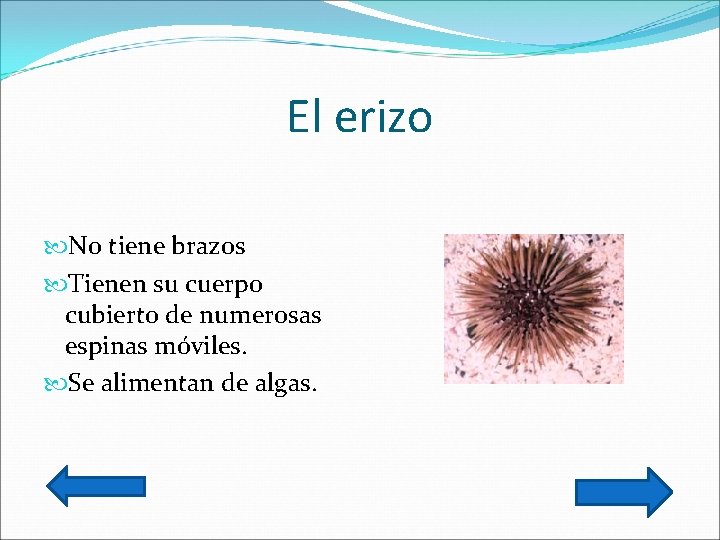 El erizo

No tiene brazos

Tienen su cuerpo cubierto de numerosas espinas móviles.

Se alimentan de algas.